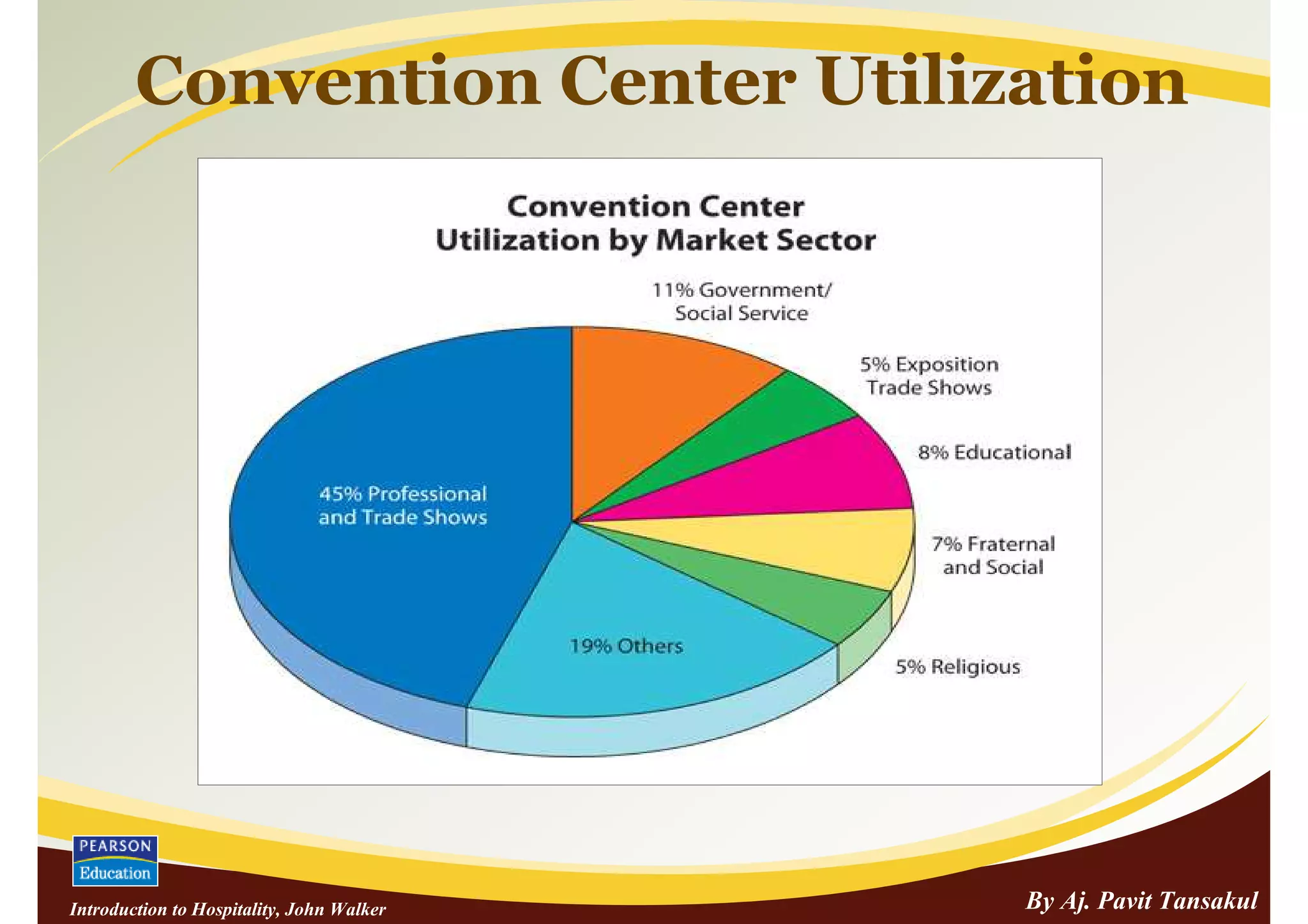 Convention Center Utilization

Convention Center Utilization by Market Sector

11% Government/ Social Service

5% Exposition Trade Shows

8% Educational

7% Fraternal and Social

5% Religious

19% Others

45% Professional and Trade Shows

PEARSON Education

Introduction to Hospitality, John Walker

By Aj. Pavit Tansakul